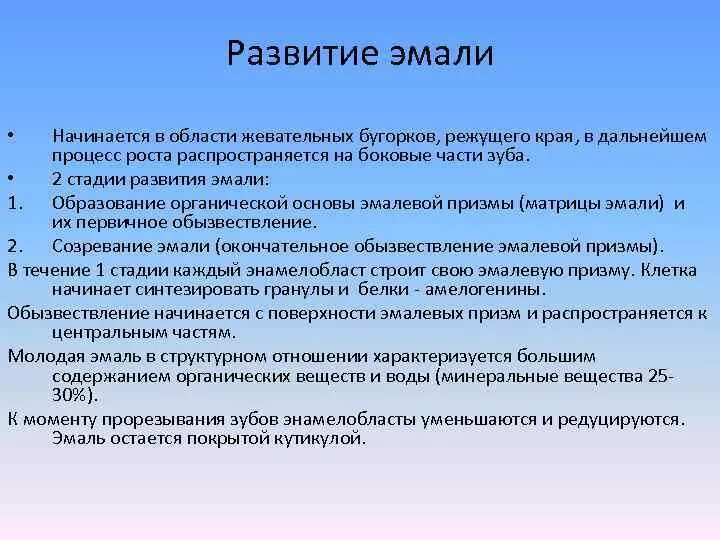 Развитие эмали

• Начинается в области жевательных бугорков, режущего края, в дальнейшем процесс роста распространяется на боковые части зуба.
• 2 стадии развития эмали:
1. Образование органической основы эмалевой призмы (матрицы эмали) и их первичное обызвествление.
2. Созревание эмали (окончательное обызвествление эмалевой призмы).
В течение 1 стадии каждый энамелобласт строит свою эмалевую призму. Клетка начинает синтезировать гранулы и белки - амелогенины.
Обызвествление начинается с поверхности эмалевых призм и распространяется к центральным частям.
Молодая эмаль в структурном отношении характеризуется большим содержанием органических веществ и воды (минеральные вещества 25-30%).
К моменту прорезывания зубов энамелобласты уменьшаются и редуцируются. Эмаль остается покрытой кутикулой.